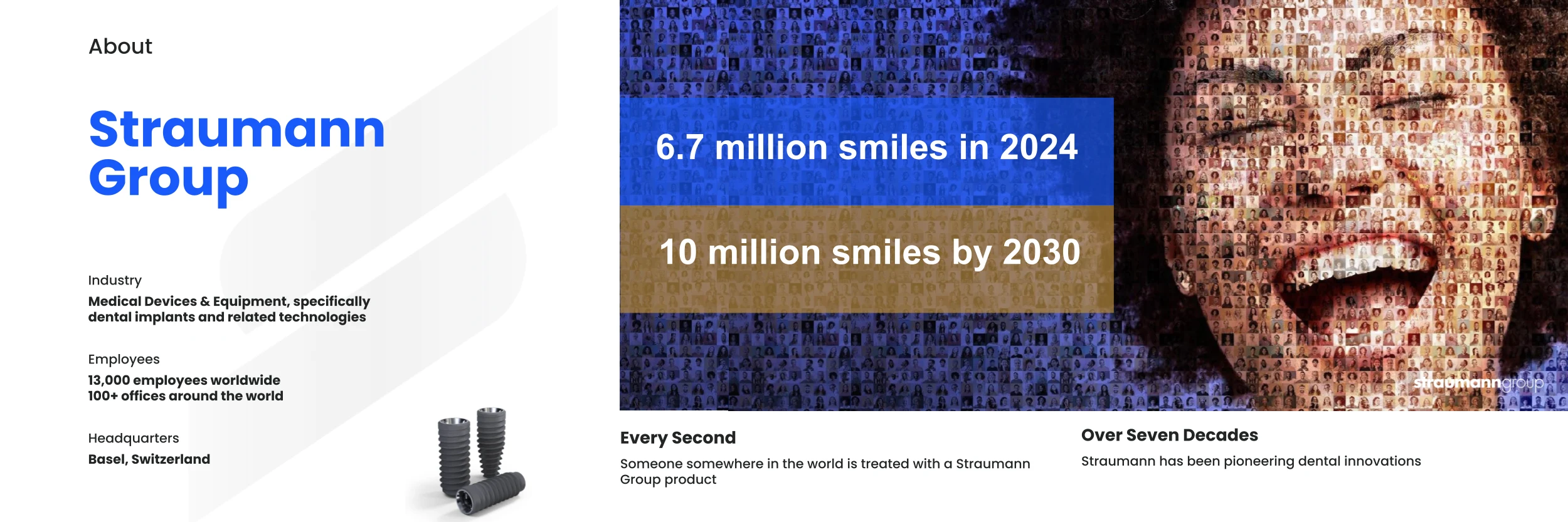 About

Straumann Group

Industry

Medical Devices & Equipment, specifically dental implants and related technologies

Employees

13,000 employees worldwide
100+ offices around the world

Headquarters

Basel, Switzerland

6.7 million smiles in 2024

10 million smiles by 2030

straumanngroup

Every Second

Someone somewhere in the world is treated with a Straumann Group product

Over Seven Decades

Straumann has been pioneering dental innovations